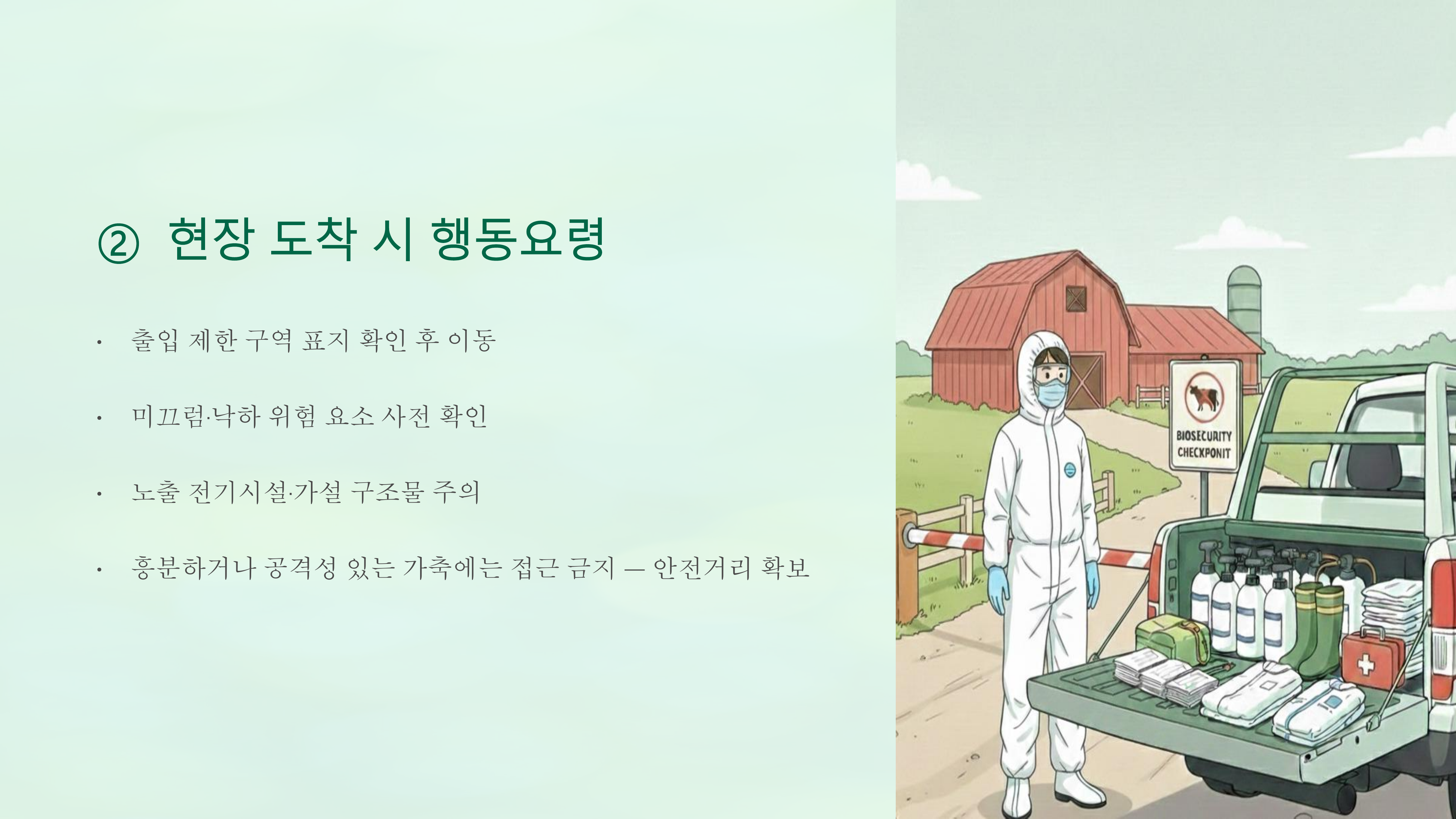 ② 현장 도착 시 행동요령

• 출입 제한 구역 표지 확인 후 이동

• 미끄럼·낙하 위험 요소 사전 확인

• 노출 전기시설·가설 구조물 주의

• 흥분하거나 공격성 있는 가축에는 접근 금지 — 안전거리 확보

BIOSECURITY CHECKPONIT